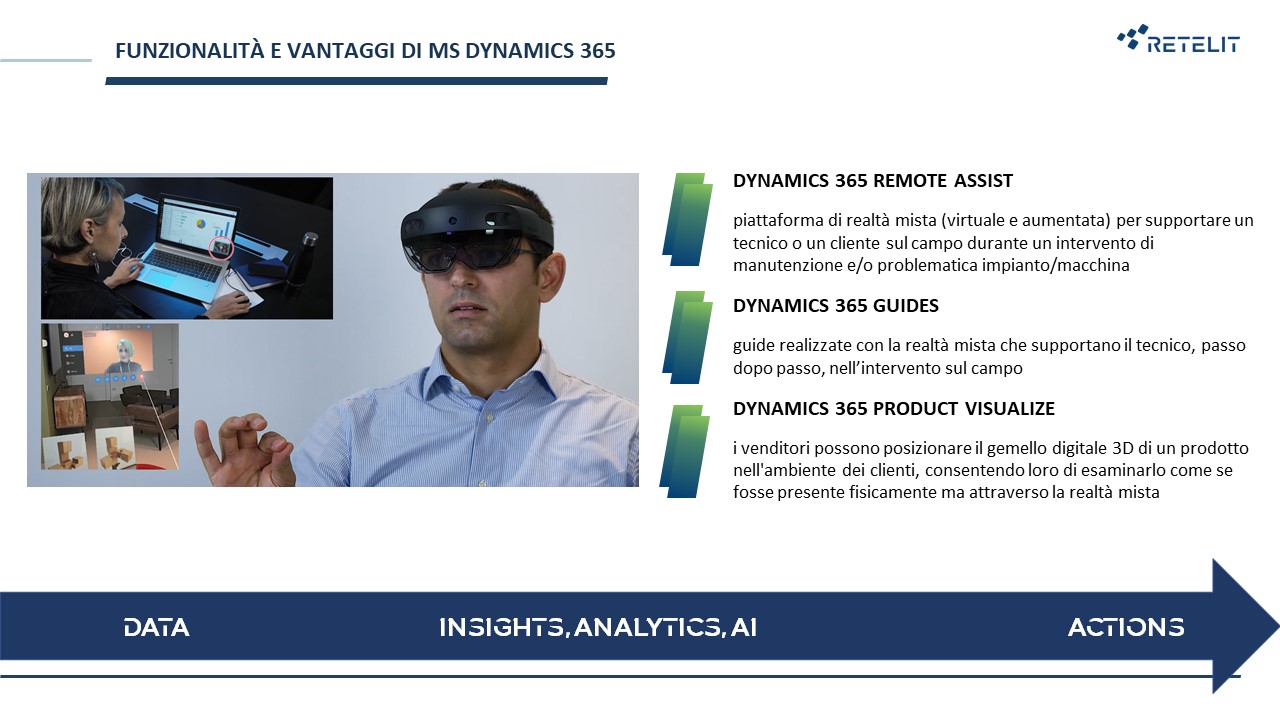 FUNZIONALITÀ E VANTAGGI DI MS DYNAMICS 365

RETELIT

DYNAMICS 365 REMOTE ASSIST

piattaforma di realtà mista (virtuale e aumentata) per supportare un tecnico o un cliente sul campo durante un intervento di manutenzione e/o problematica impianto/macchina

DYNAMICS 365 GUIDES

guide realizzate con la realtà mista che supportano il tecnico, passo dopo passo, nell'intervento sul campo

DYNAMICS 365 PRODUCT VISUALIZE

i venditori possono posizionare il gemello digitale 3D di un prodotto nell'ambiente dei clienti, consentendo loro di esaminarlo come se fosse presente fisicamente ma attraverso la realtà mista

DATA

INSIGHTS, ANALYTICS, AI

ACTIONS